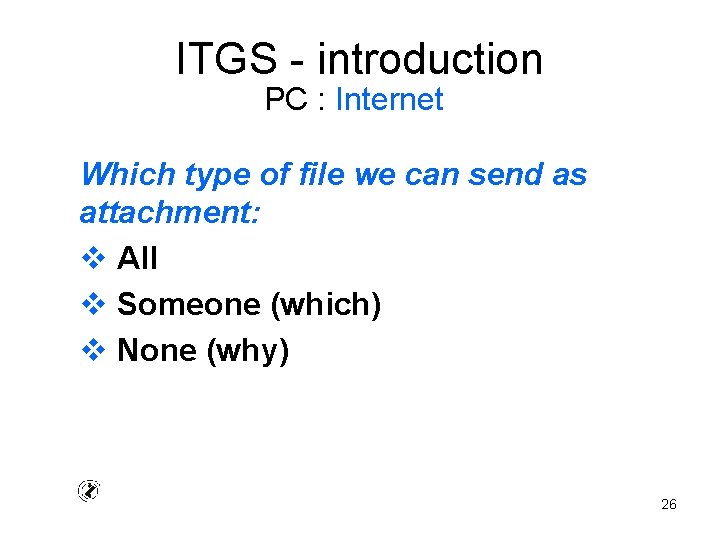 ITGS - introduction
PC : Internet

Which type of file we can send as attachment:

❖ All
❖ Someone (which)
❖ None (why)

26